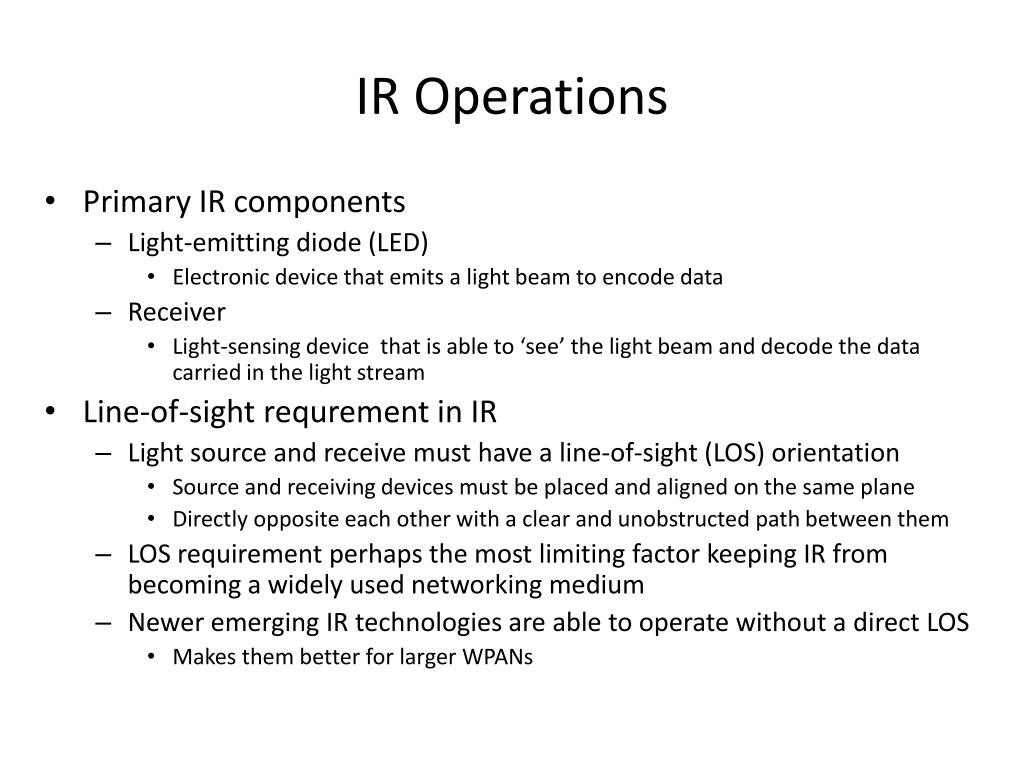 IR Operations

• Primary IR components
– Light-emitting diode (LED)
• Electronic device that emits a light beam to encode data
– Receiver
• Light-sensing device that is able to ‘see’ the light beam and decode the data carried in the light stream
• Line-of-sight requrement in IR
– Light source and receive must have a line-of-sight (LOS) orientation
• Source and receiving devices must be placed and aligned on the same plane
• Directly opposite each other with a clear and unobstructed path between them
– LOS requirement perhaps the most limiting factor keeping IR from becoming a widely used networking medium
– Newer emerging IR technologies are able to operate without a direct LOS
• Makes them better for larger WPANs